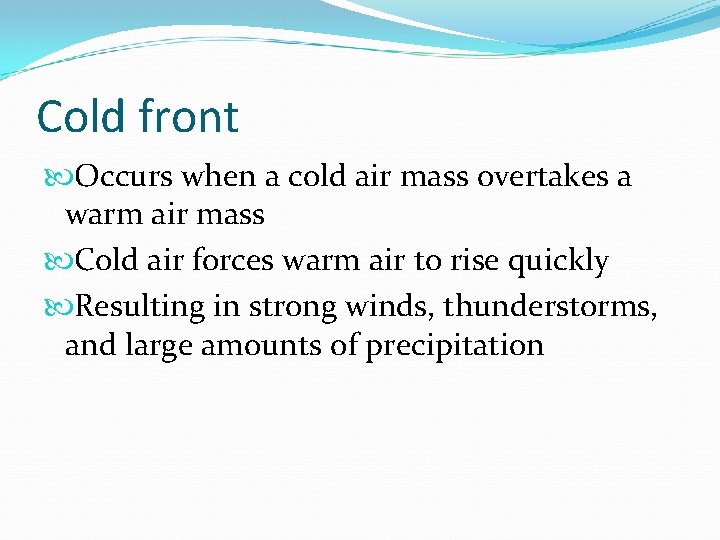 Cold front

Occurs when a cold air mass overtakes a warm air mass

Cold air forces warm air to rise quickly

Resulting in strong winds, thunderstorms, and large amounts of precipitation